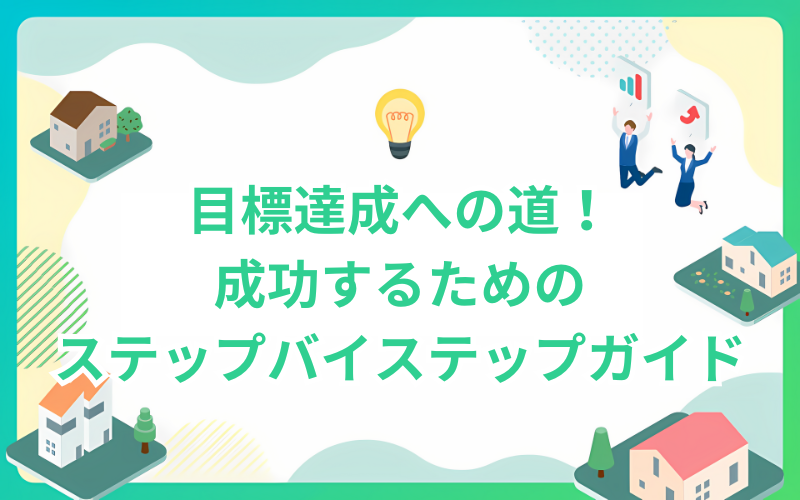 目標達成への道！
成功するための
ステップバイステップガイド